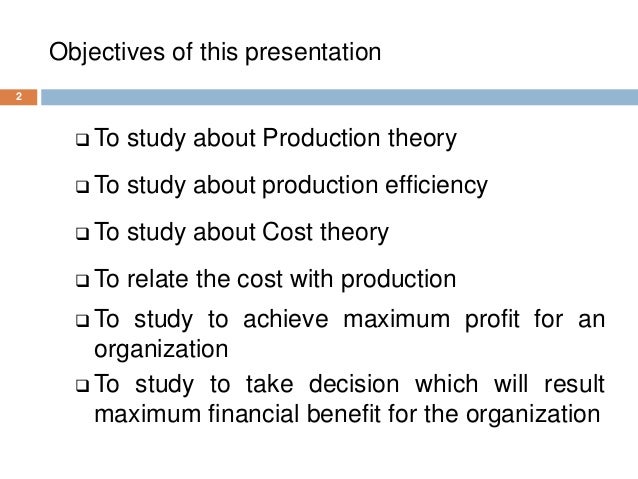 Objectives of this presentation

2

❑ To study about Production theory

❑ To study about production efficiency

❑ To study about Cost theory

❑ To relate the cost with production

❑ To study to achieve maximum profit for an organization

❑ To study to take decision which will result maximum financial benefit for the organization